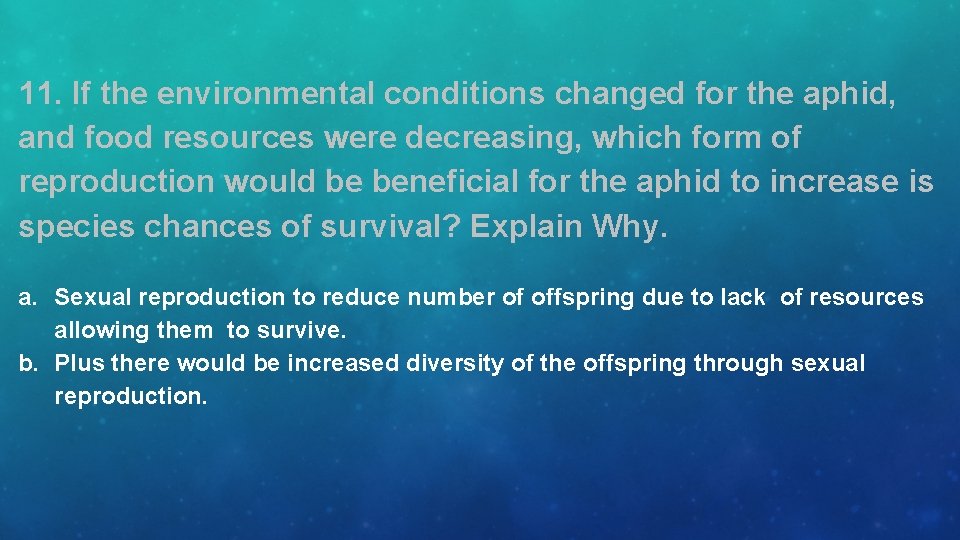 11. If the environmental conditions changed for the aphid, and food resources were decreasing, which form of reproduction would be beneficial for the aphid to increase is species chances of survival? Explain Why.

a. Sexual reproduction to reduce number of offspring due to lack of resources allowing them to survive.
b. Plus there would be increased diversity of the offspring through sexual reproduction.